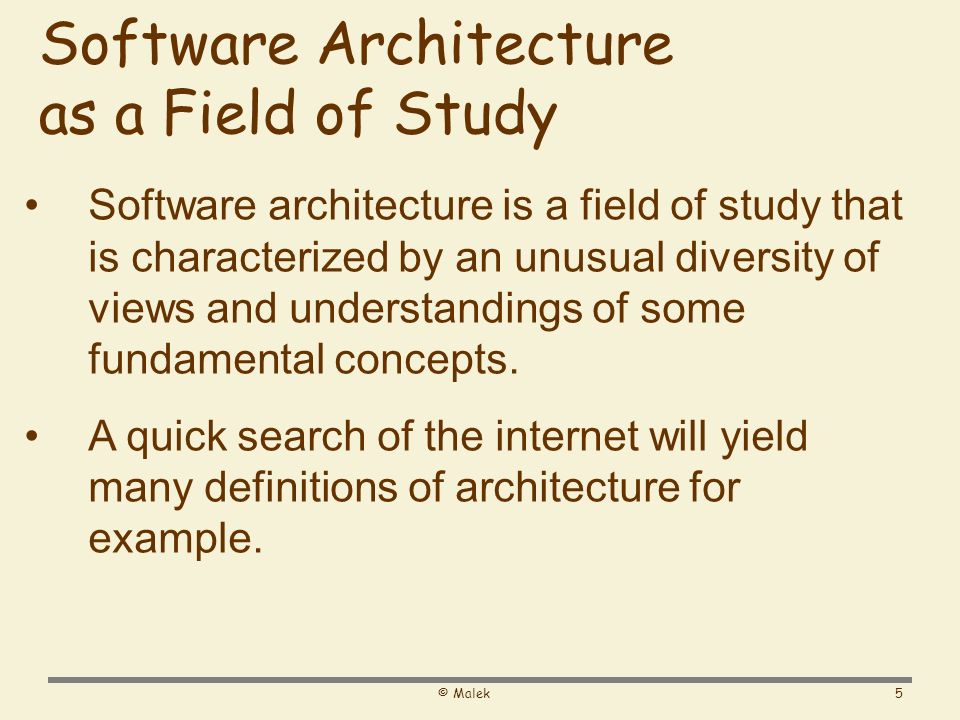 Software Architecture as a Field of Study

• Software architecture is a field of study that is characterized by an unusual diversity of views and understandings of some fundamental concepts.

• A quick search of the internet will yield many definitions of architecture for example.

© Malek

5